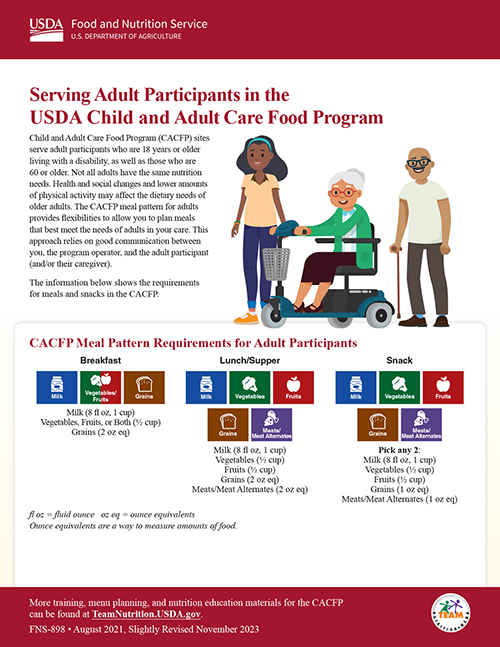 USDA Food and Nutrition Service
U.S. DEPARTMENT OF AGRICULTURE

Serving Adult Participants in the USDA Child and Adult Care Food Program

Child and Adult Care Food Program (CACFP) sites serve adult participants who are 18 years or older living with a disability, as well as those who are 60 or older. Not all adults have the same nutrition needs. Health and social changes and lower amounts of physical activity may affect the dietary needs of older adults. The CACFP meal pattern for adults provides flexibilities to allow you to plan meals that best meet the needs of adults in your care. This approach relies on good communication between you, the program operator, and the adult participant (and/or their caregiver).

The information below shows the requirements for meals and snacks in the CACFP.

CACFP Meal Pattern Requirements for Adult Participants

Breakfast

Milk
Vegetables/ Fruits
Grains

Milk (8 fl oz, 1 cup)
Vegetables, Fruits, or Both (½ cup)
Grains (2 oz eq)

Lunch/Supper

Milk
Vegetables
Fruits
Grains
Meats/ Meat Alternates

Milk (8 fl oz, 1 cup)
Vegetables (½ cup)
Fruits (½ cup)
Grains (2 oz eq)
Meats/Meat Alternates (2 oz eq)

Snack

Milk
Vegetables
Fruits
Grains
Meats/ Meat Alternates

Pick any 2:
Milk (8 fl oz, 1 cup)
Vegetables (½ cup)
Fruits (½ cup)
Grains (1 oz eq)
Meats/Meat Alternates (1 oz eq)

fl oz = fluid ounce oz eq = ounce equivalents
Ounce equivalents are a way to measure amounts of food.

More training, menu planning, and nutrition education materials for the CACFP can be found at TeamNutrition.USDA.gov.

FNS-898 • August 2021, Slightly Revised November 2023

TEAM NUTRITION